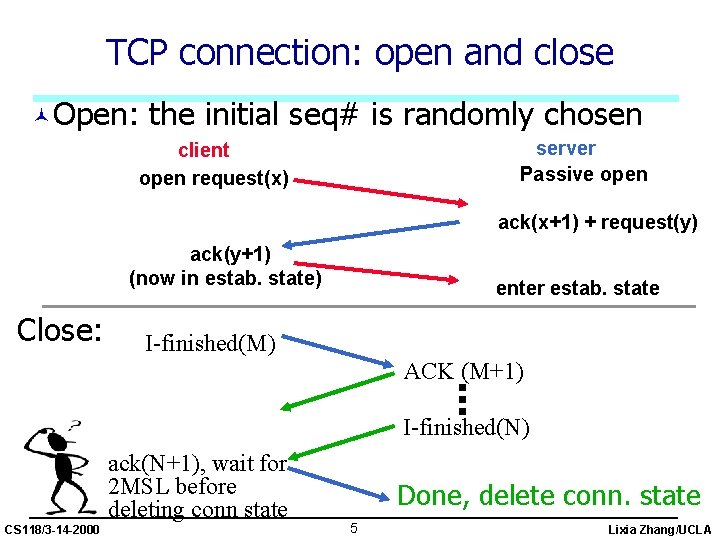 TCP connection: open and close

Open: the initial seq# is randomly chosen

client

server

open request(x)

Passive open

ack(x+1) + request(y)

ack(y+1)
(now in estab. state)

enter estab. state

Close:

I-finished(M)

ACK (M+1)

I-finished(N)

ack(N+1), wait for 2MSL before deleting conn state

Done, delete conn. state

CS118/3-14-2000

5

Lixia Zhang/UCLA